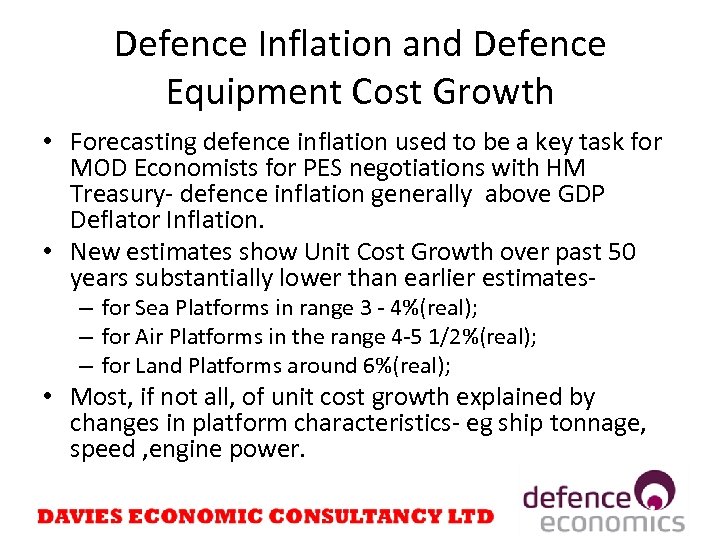 Defence Inflation and Defence Equipment Cost Growth

• Forecasting defence inflation used to be a key task for MOD Economists for PES negotiations with HM Treasury- defence inflation generally above GDP Deflator Inflation.

• New estimates show Unit Cost Growth over past 50 years substantially lower than earlier estimates-
– for Sea Platforms in range 3 - 4%(real);
– for Air Platforms in the range 4-5 1/2%(real);
– for Land Platforms around 6%(real);

• Most, if not all, of unit cost growth explained by changes in platform characteristics- eg ship tonnage, speed ,engine power.

DAVIES ECONOMIC CONSULTANCY LTD

defence economics